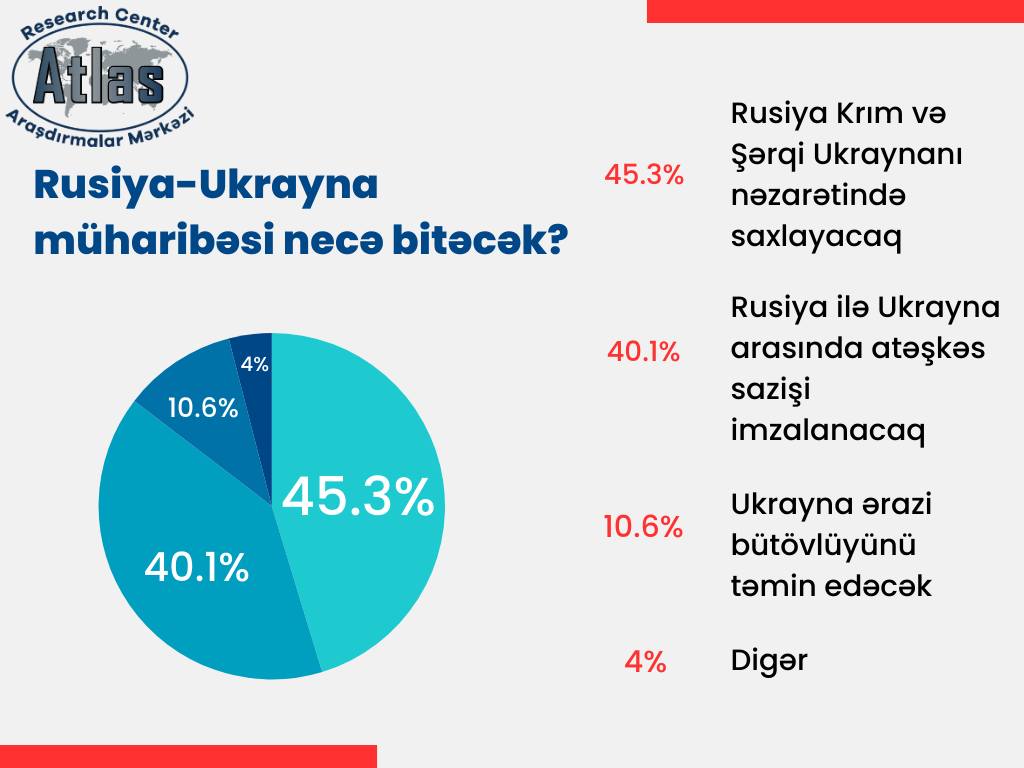 Research Center
Atlas
Araşdırmalar Mərkəzi

Rusiya-Ukrayna müharibəsi necə bitəcək?

4%
10.6%
45.3%
40.1%

45.3% Rusiya Krım və Şərqi Ukraynanı nəzarətində saxlayacaq

40.1% Rusiya ilə Ukrayna arasında atəşkəs sazişi imzalanacaq

10.6% Ukrayna ərazi bütövlüyünü təmin edəcək

4% Digər